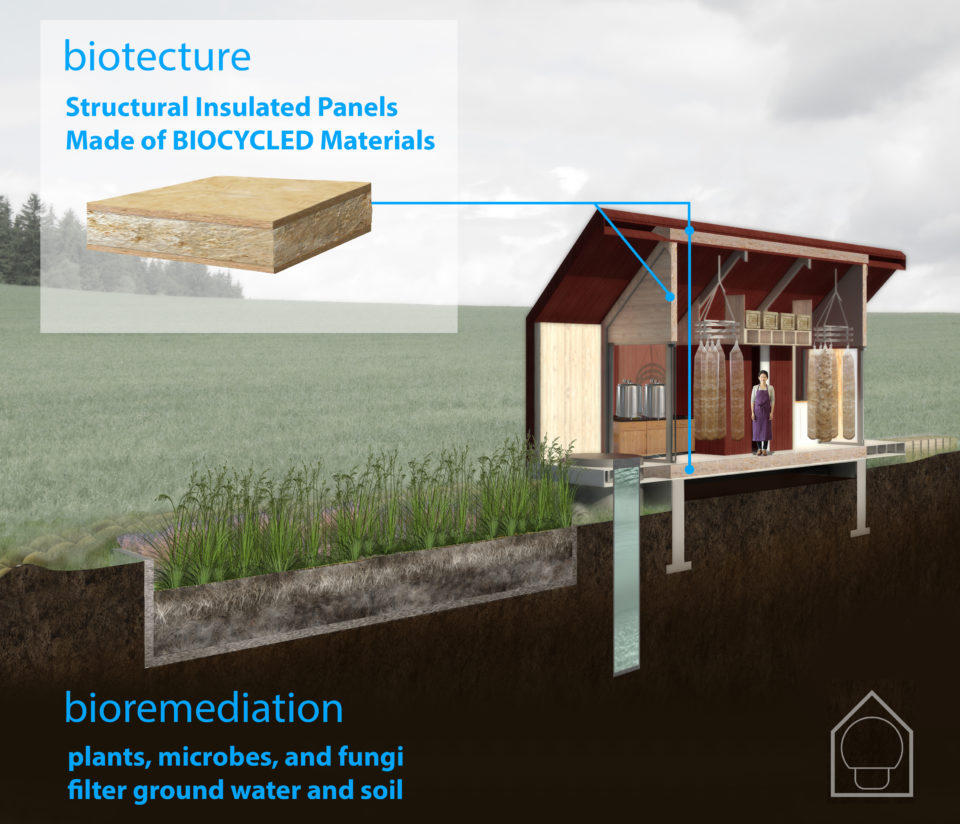 biotecture

Structural Insulated Panels
Made of BIOCYCLED Materials

bioremediation

plants, microbes, and fungi
filter ground water and soil